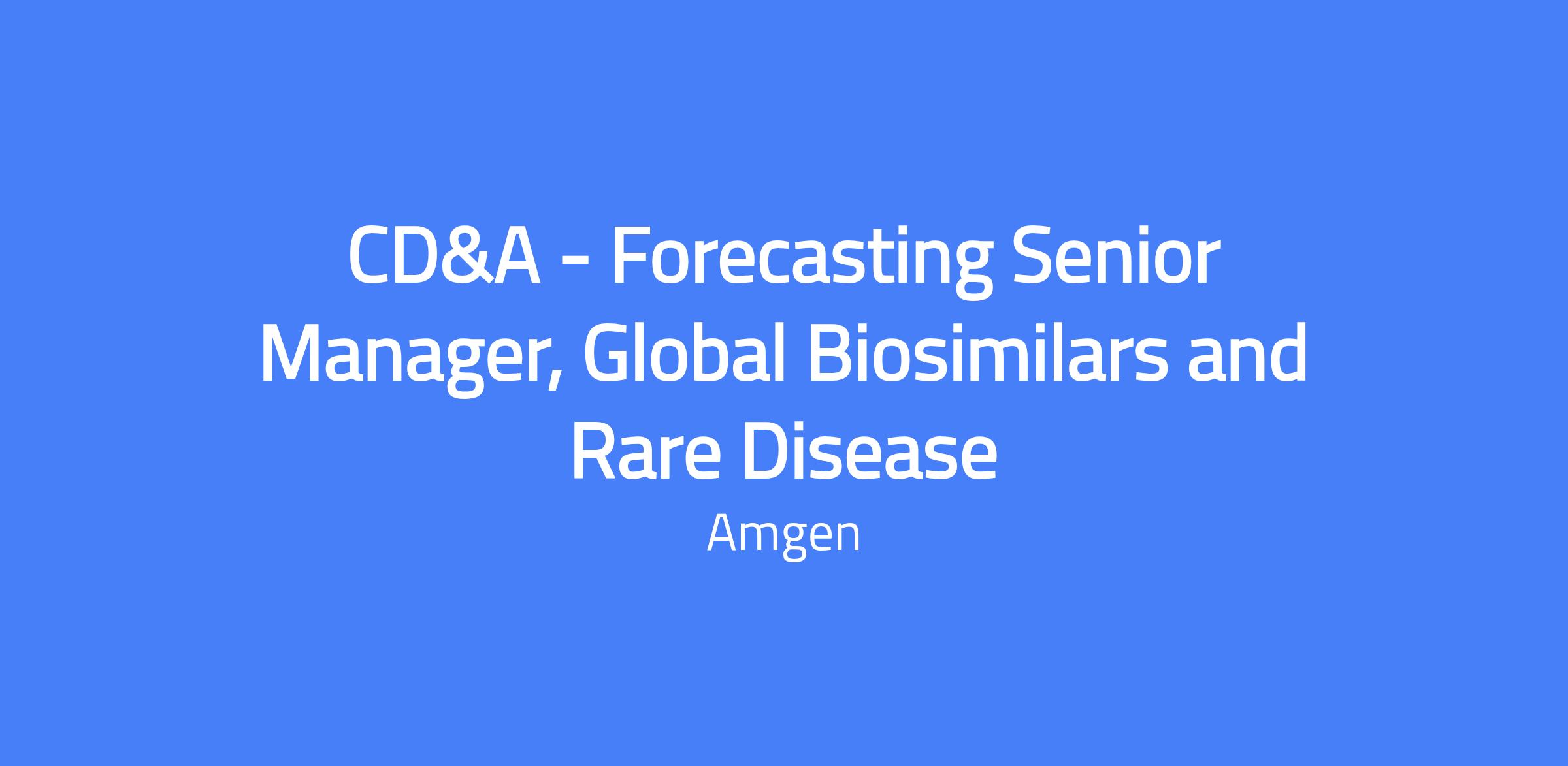 CD&A - Forecasting Senior Manager, Global Biosimilars and Rare Disease

Amgen